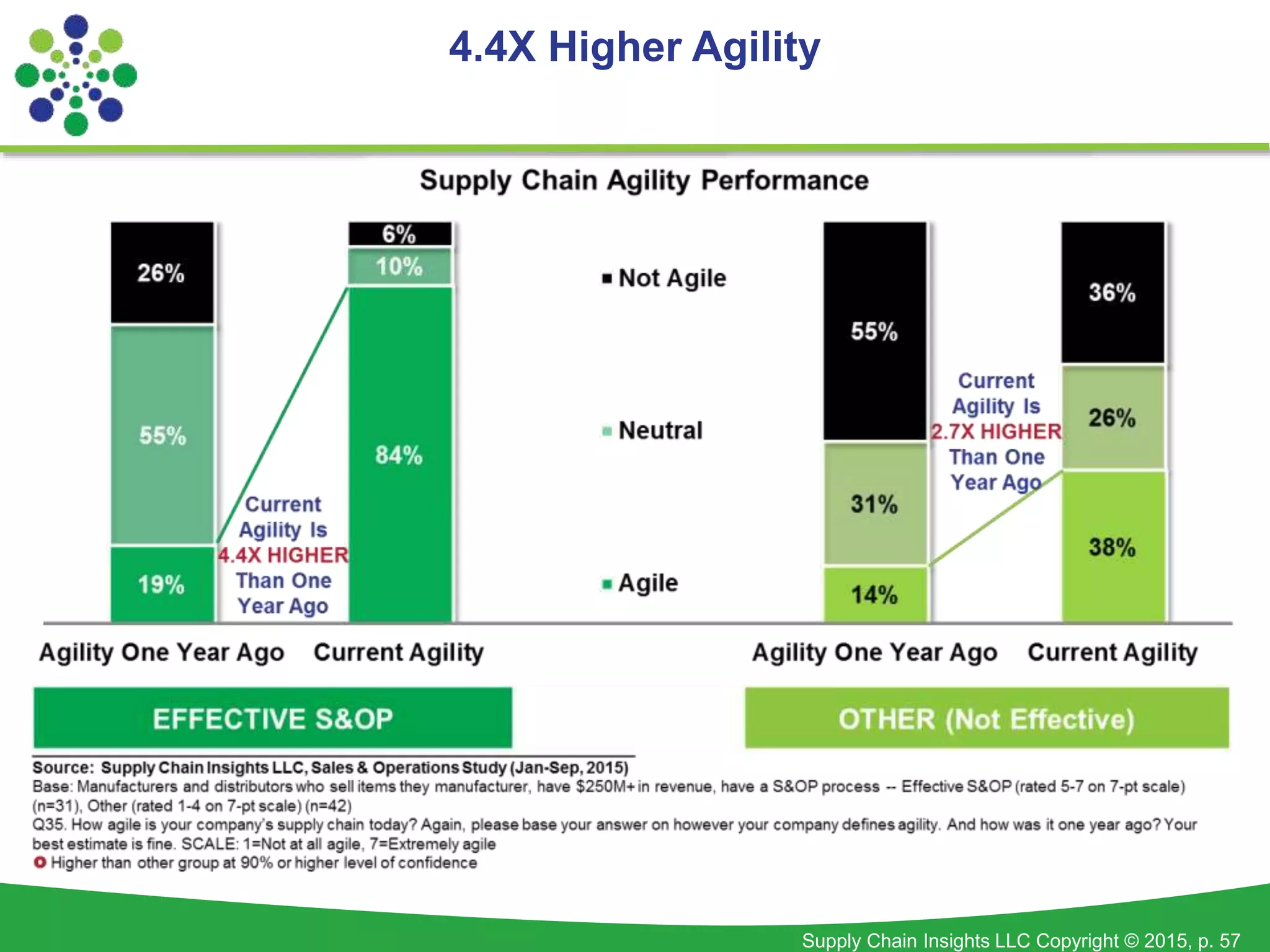 4.4X Higher Agility

Supply Chain Agility Performance

26%

55%

19%

Current Agility Is 4.4X HIGHER Than One Year Ago

6%

10%

84%

Not Agile

Neutral

Agile

55%

31%

14%

Current Agility Is 2.7X HIGHER Than One Year Ago

36%

26%

38%

Agility One Year Ago Current Agility

Agility One Year Ago Current Agility

EFFECTIVE S&OP

OTHER (Not Effective)

Source: Supply Chain Insights LLC, Sales & Operations Study (Jan-Sep, 2015)
Base: Manufacturers and distributors who sell items they manufacturer, have $250M+ in revenue, have a S&OP process -- Effective S&OP (rated 5-7 on 7-pt scale) (n=31), Other (rated 1-4 on 7-pt scale) (n=42)
Q35. How agile is your company's supply chain today? Again, please base your answer on however your company defines agility. And how was it one year ago? Your best estimate is fine. SCALE: 1=Not at all agile, 7=Extremely agile
Higher than other group at 90% or higher level of confidence

Supply Chain Insights LLC Copyright © 2015, p. 57